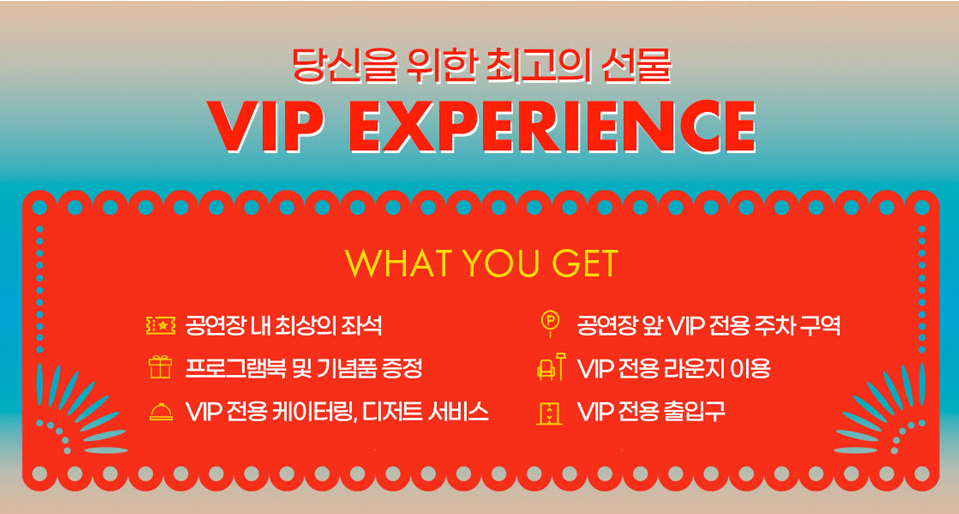 당신을 위한 최고의 선물
VIP EXPERIENCE

WHAT YOU GET

공연장 내 최상의 좌석
프로그램북 및 기념품 증정
VIP 전용 케이터링, 디저트 서비스

공연장 앞 VIP 전용 주차 구역
VIP 전용 라운지 이용
VIP 전용 출입구